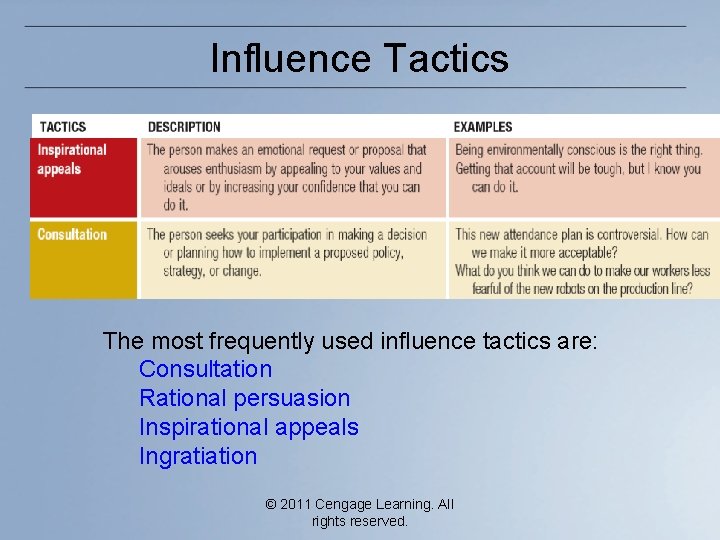 Influence Tactics

| TACTICS | DESCRIPTION | EXAMPLES |
|---|---|---|
| Inspirational appeals | The person makes an emotional request or proposal that arouses enthusiasm by appealing to your values and ideals or by increasing your confidence that you can do it. | Being environmentally conscious is the right thing. Getting that account will be tough, but I know you can do it. |
| Consultation | The person seeks your participation in making a decision or planning how to implement a proposed policy, strategy, or change. | This new attendance plan is controversial. How can we make it more acceptable? What do you think we can do to make our workers less fearful of the new robots on the production line? |

The most frequently used influence tactics are:
Consultation
Rational persuasion
Inspirational appeals
Ingratiation

© 2011 Cengage Learning. All rights reserved.